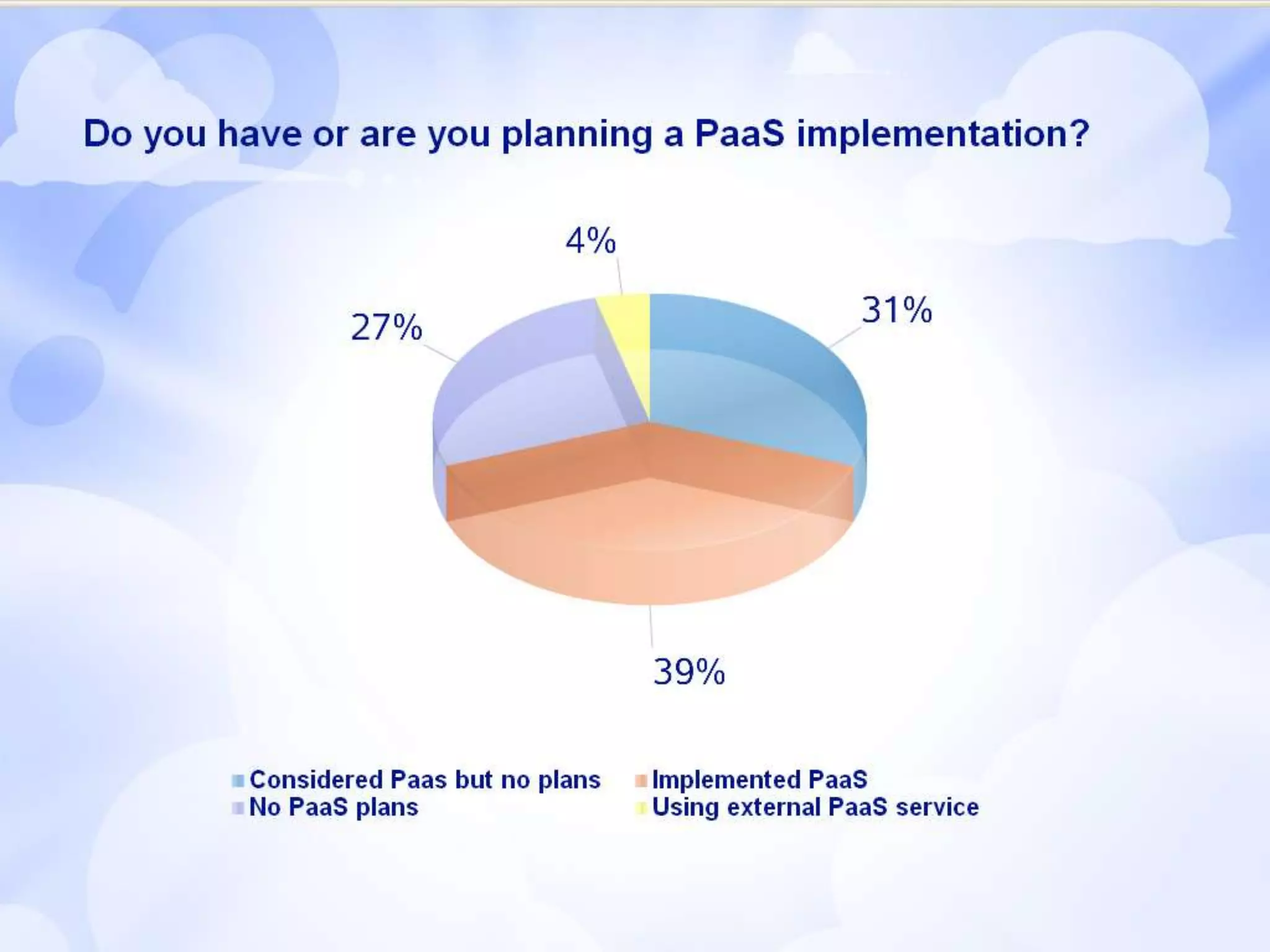 Do you have or are you planning a PaaS implementation?

4%

27%

31%

39%

Considered Paas but no plans
Implemented PaaS
No PaaS plans
Using external PaaS service